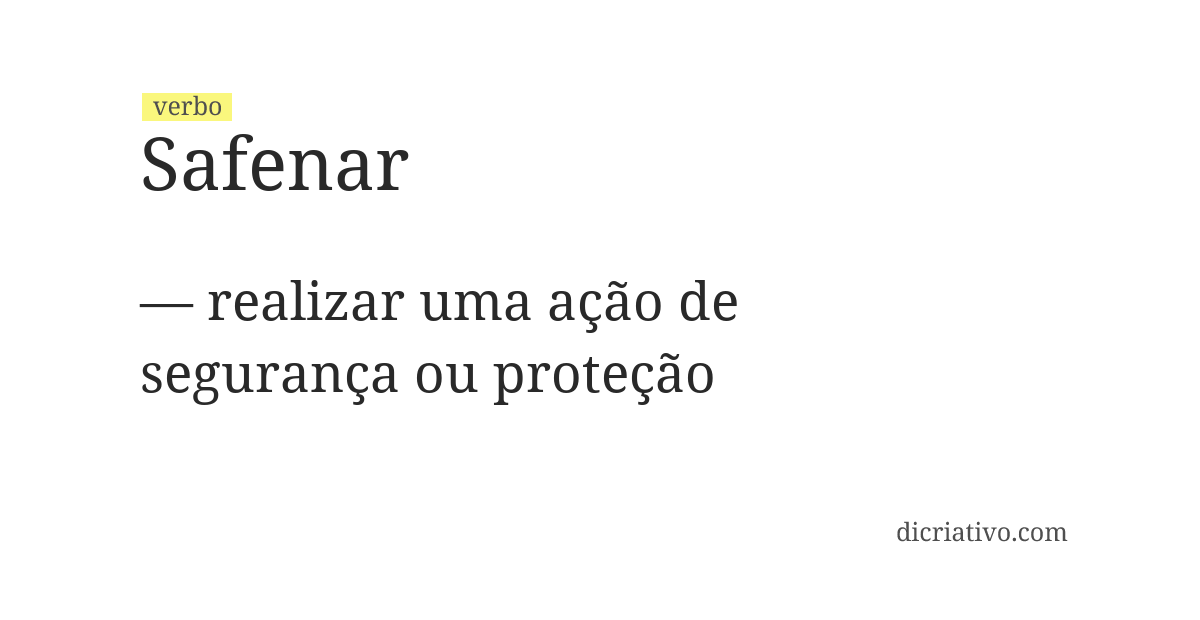 verbo
Safenar

— realizar uma ação de segurança ou proteção

dicriativo.com